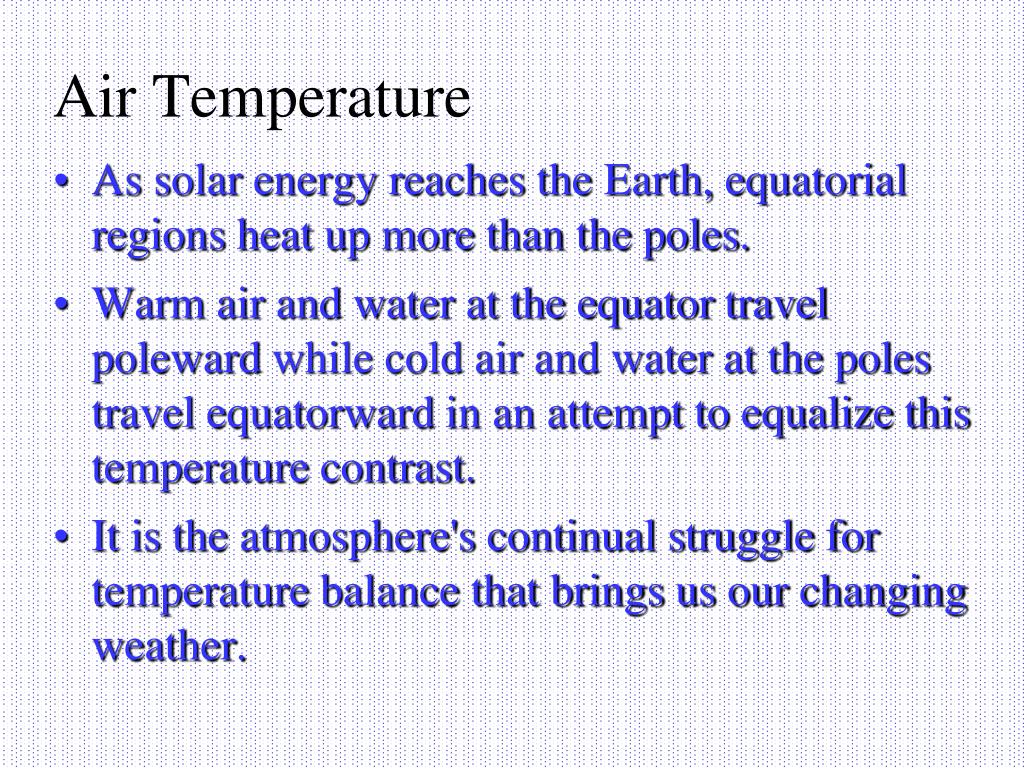 Air Temperature

• As solar energy reaches the Earth, equatorial regions heat up more than the poles.

• Warm air and water at the equator travel poleward while cold air and water at the poles travel equatorward in an attempt to equalize this temperature contrast.

• It is the atmosphere's continual struggle for temperature balance that brings us our changing weather.